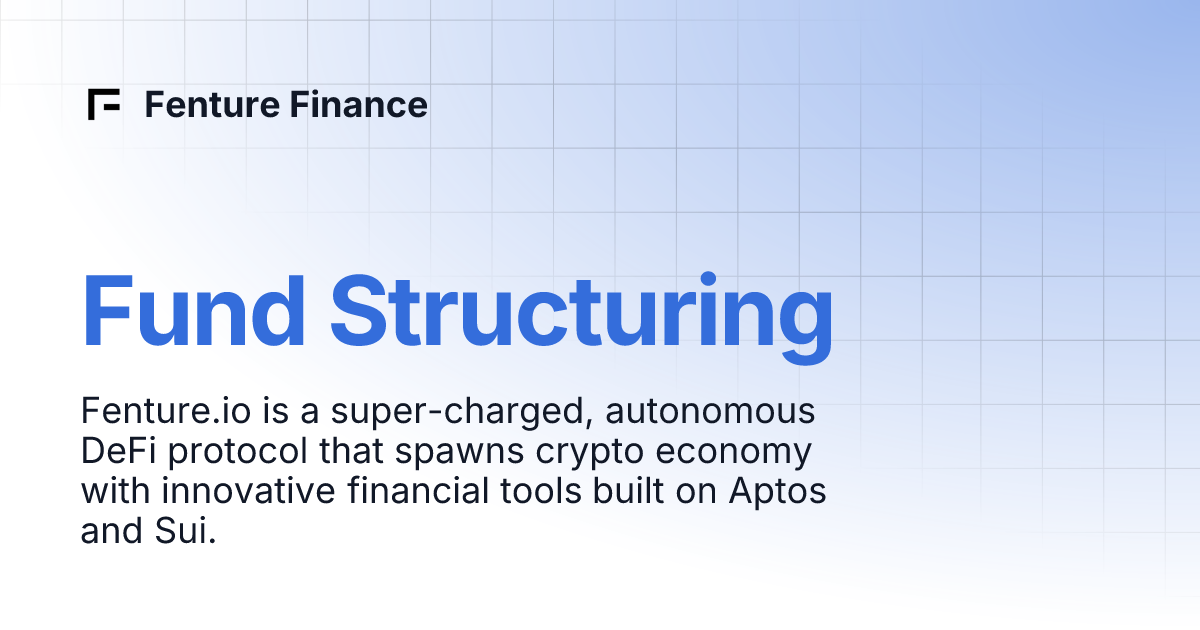 Fenture Finance

Fund Structuring

Fenture.io is a super-charged, autonomous DeFi protocol that spawns crypto economy with innovative financial tools built on Aptos and Sui.